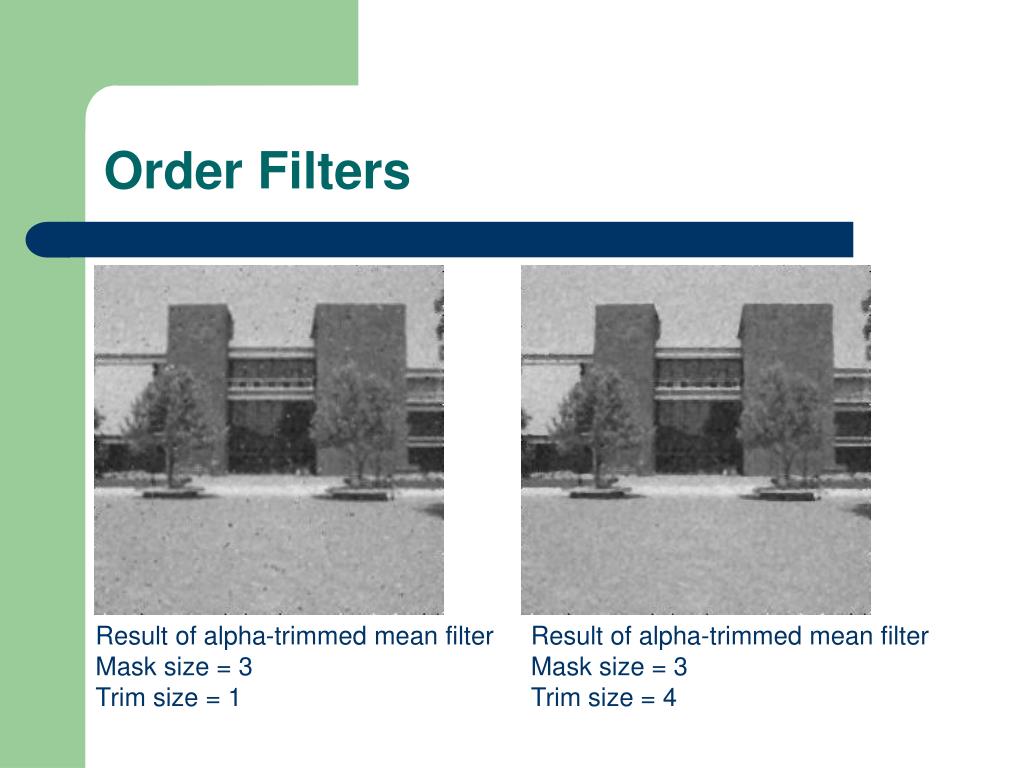 Order Filters

Result of alpha-trimmed mean filter
Mask size = 3
Trim size = 1

Result of alpha-trimmed mean filter
Mask size = 3
Trim size = 4